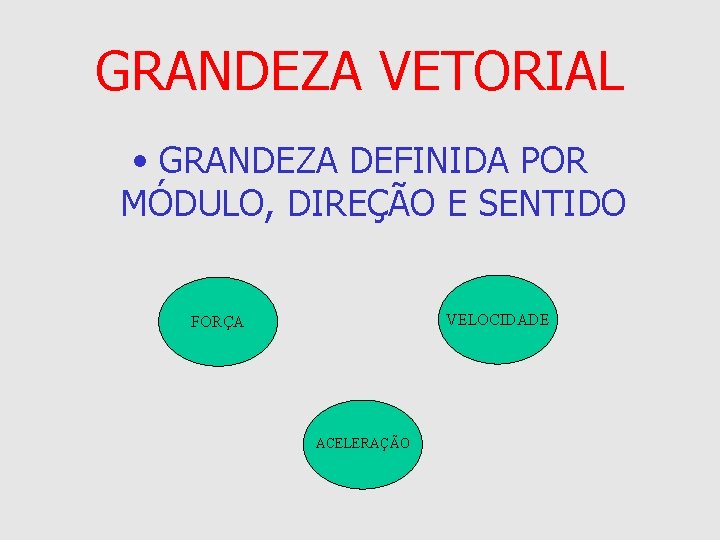 GRANDEZA VETORIAL

• GRANDEZA DEFINIDA POR MÓDULO, DIREÇÃO E SENTIDO

FORÇA

VELOCIDADE

ACELERAÇÃO